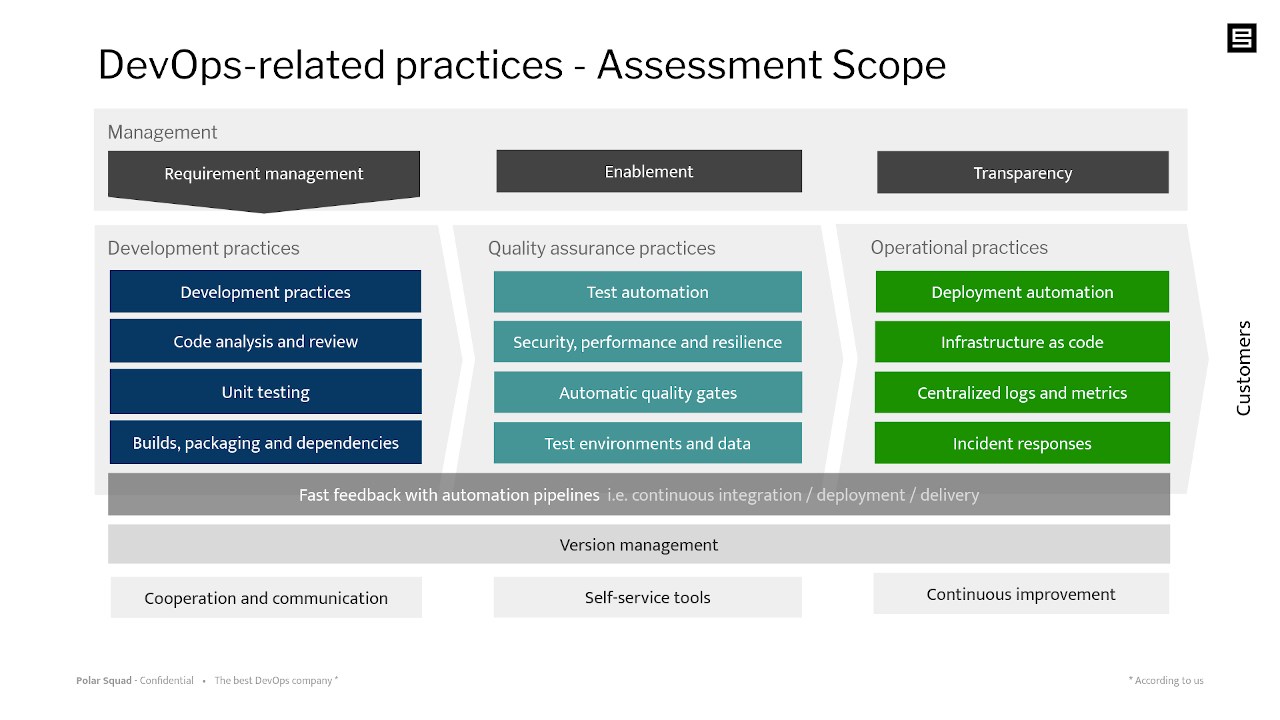 DevOps-related practices - Assessment Scope

Management

Requirement management

Enablement

Transparency

Development practices

Development practices

Code analysis and review

Unit testing

Builds, packaging and dependencies

Quality assurance practices

Test automation

Security, performance and resilience

Automatic quality gates

Test environments and data

Operational practices

Deployment automation

Infrastructure as code

Centralized logs and metrics

Incident responses

Customers

Fast feedback with automation pipelines i.e. continuous integration / deployment / delivery

Version management

Cooperation and communication

Self-service tools

Continuous improvement

Polar Squad - Confidential • The best DevOps company *

* According to us